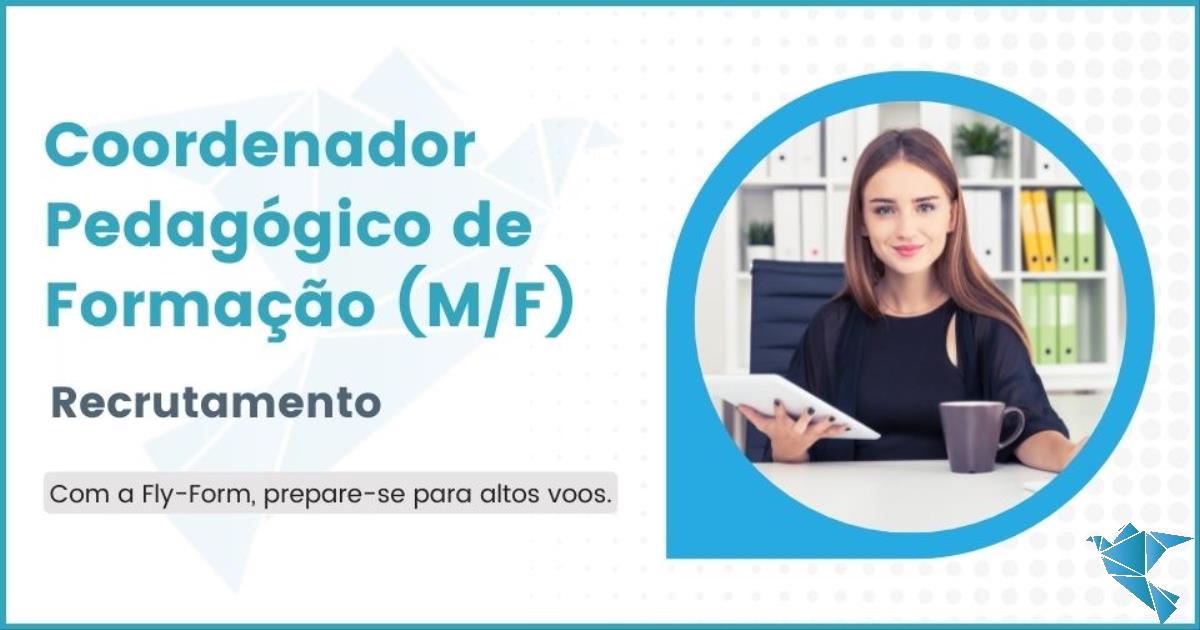 Coordenador Pedagógico de Formação (M/F)

Recrutamento

Com a Fly-Form, prepare-se para altos voos.